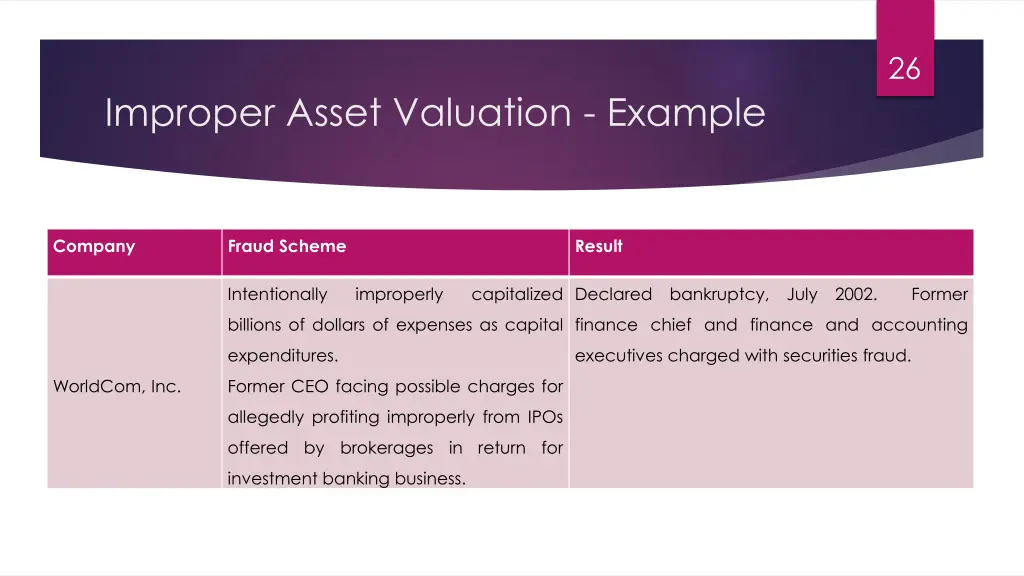 26

Improper Asset Valuation - Example

| Company | Fraud Scheme | Result |
|---|---|---|
| WorldCom, Inc. | Intentionally improperly capitalized billions of dollars of expenses as capital expenditures. Former CEO facing possible charges for allegedly profiting improperly from IPOs offered by brokerages in return for investment banking business. | Declared bankruptcy, July 2002. Former finance chief and finance and accounting executives charged with securities fraud. |